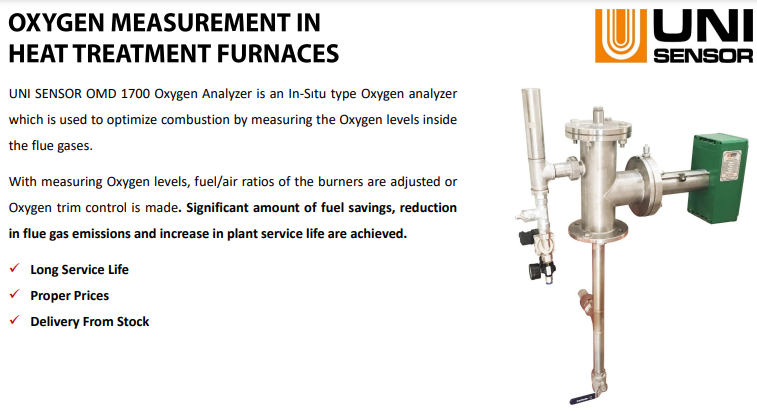 OXYGEN MEASUREMENT IN HEAT TREATMENT FURNACES

UNI SENSOR

UNI SENSOR OMD 1700 Oxygen Analyzer is an In-Sıtu type Oxygen analyzer which is used to optimize combustion by measuring the Oxygen levels inside the flue gases.

With measuring Oxygen levels, fuel/air ratios of the burners are adjusted or Oxygen trim control is made. Significant amount of fuel savings, reduction in flue gas emissions and increase in plant service life are achieved.

✓ Long Service Life
✓ Proper Prices
✓ Delivery From Stock